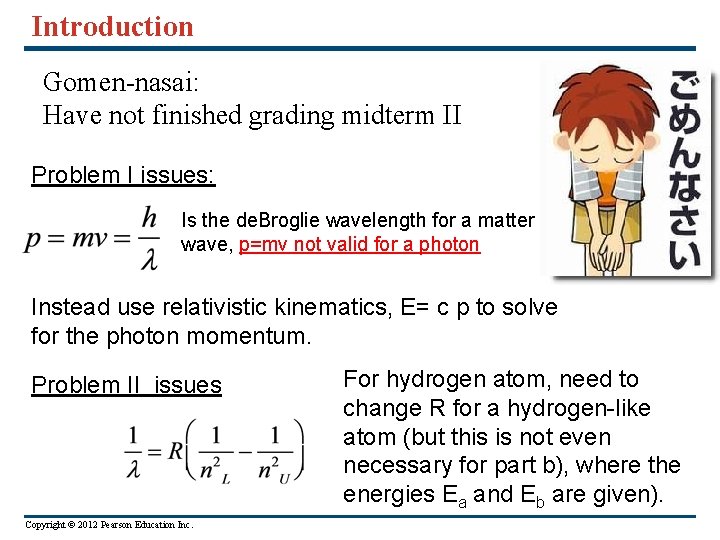 Introduction

Gomen-nasai:
Have not finished grading midterm II

ごめんなさい

Problem I issues:

$p = mv = \frac{h}{\lambda}$ Is the deBroglie wavelength for a matter wave, p=mv not valid for a photon

Instead use relativistic kinematics, E= c p to solve for the photon momentum.

Problem II issues

$\frac{1}{\lambda} = R\left(\frac{1}{n^2_L} - \frac{1}{n^2_U}\right)$

For hydrogen atom, need to change R for a hydrogen-like atom (but this is not even necessary for part b), where the energies $E_a$ and $E_b$ are given).

Copyright © 2012 Pearson Education Inc.